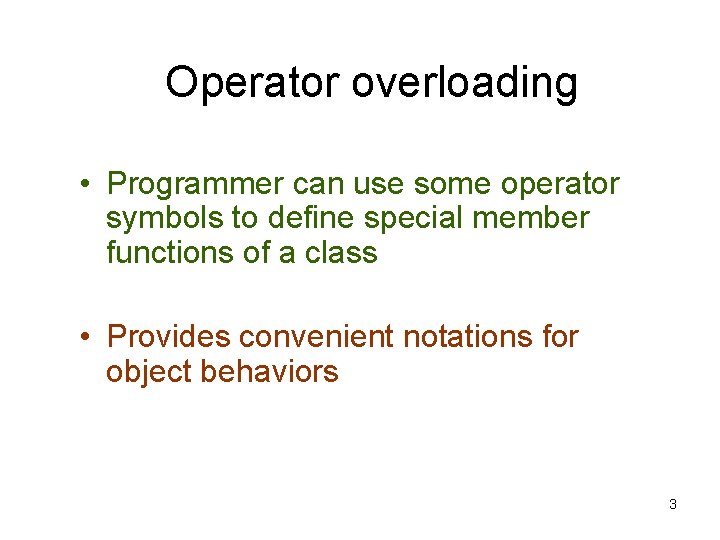 Operator overloading

• Programmer can use some operator symbols to define special member functions of a class

• Provides convenient notations for object behaviors

3